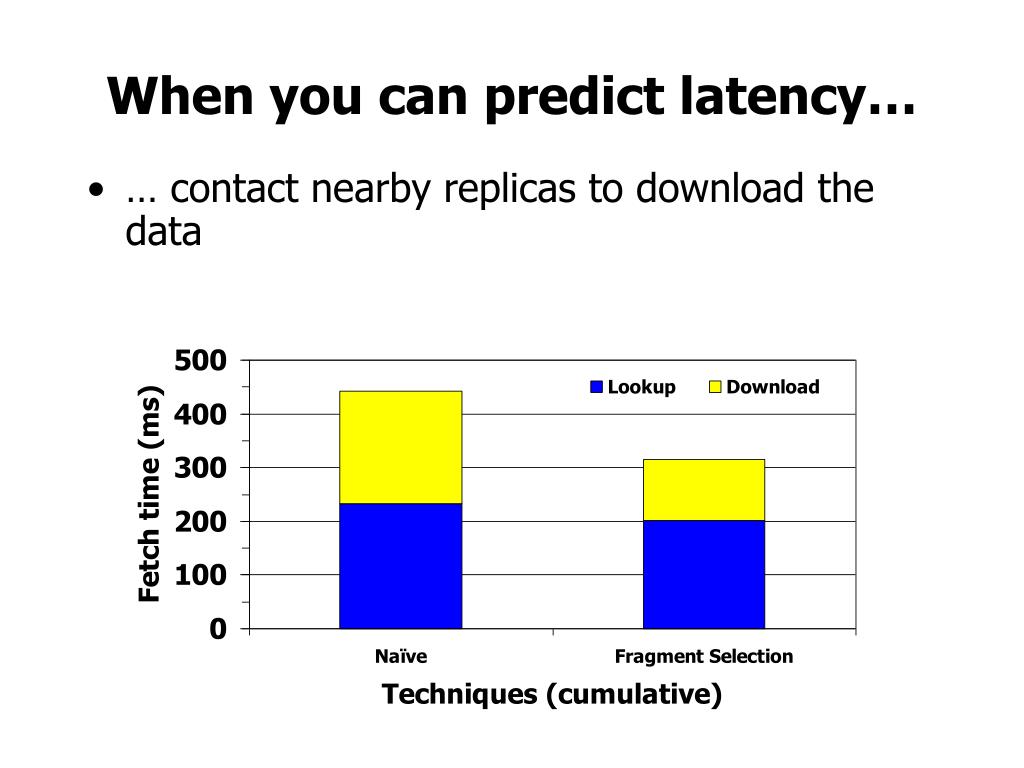 When you can predict latency…

• … contact nearby replicas to download the data

500
400
300
200
100
0

Fetch time (ms)

Lookup
Download

Naïve
Fragment Selection

Techniques (cumulative)